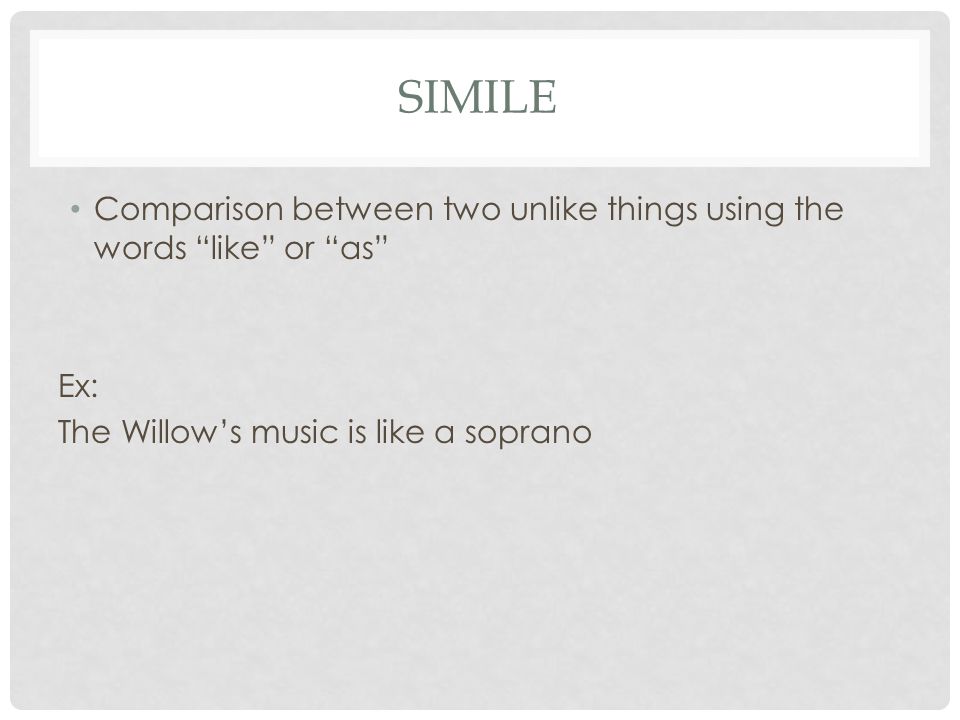 SIMILE

• Comparison between two unlike things using the words “like” or “as”

Ex:
The Willow’s music is like a soprano